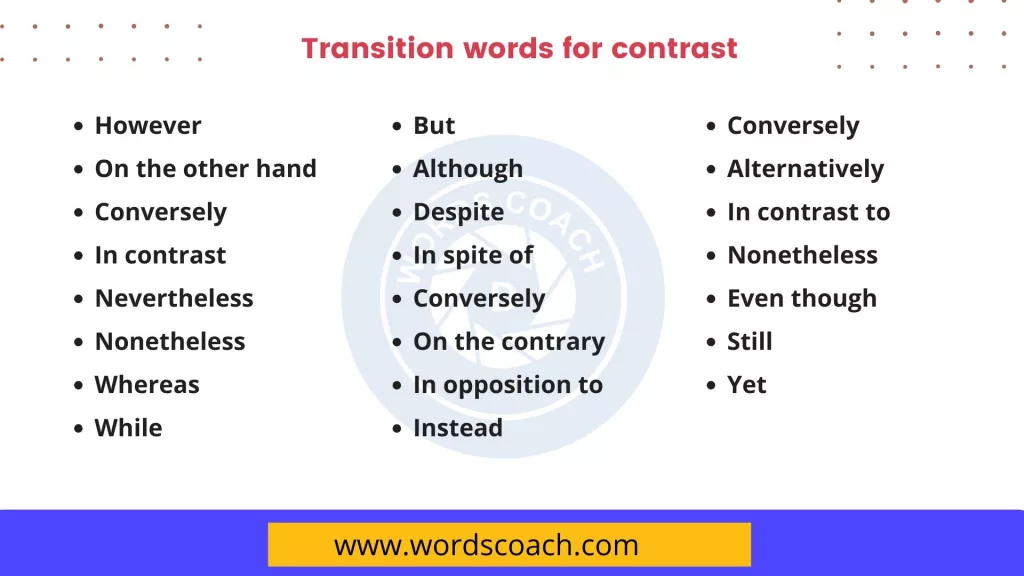 Transition words for contrast

- However
- On the other hand
- Conversely
- In contrast
- Nevertheless
- Nonetheless
- Whereas
- While

- But
- Although
- Despite
- In spite of
- Conversely
- On the contrary
- In opposition to
- Instead

- Conversely
- Alternatively
- In contrast to
- Nonetheless
- Even though
- Still
- Yet

WORDSCOACH

www.wordscoach.com